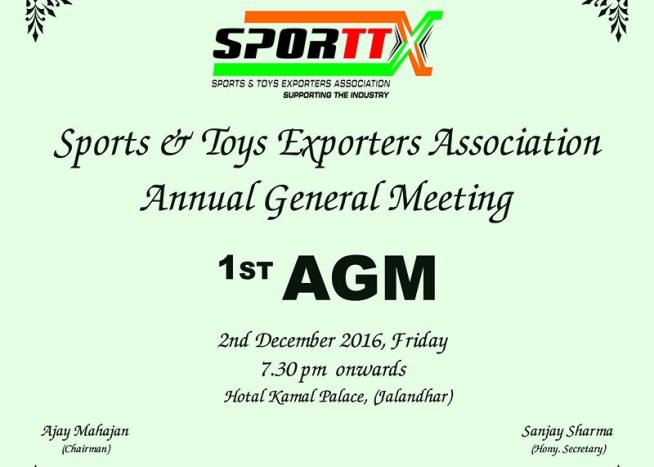 SPORTTX
SPORTS & TOYS EXPORTERS ASSOCIATION
SUPPORTING THE INDUSTRY

Sports & Toys Exporters Association
Annual General Meeting

1ST AGM

2nd December 2016, Friday
7.30 pm onwards
Hotal Kamal Palace, (Jalandhar)

Ajay Mahajan
(Chairman)

Sanjay Sharma
(Hony. Secretary)